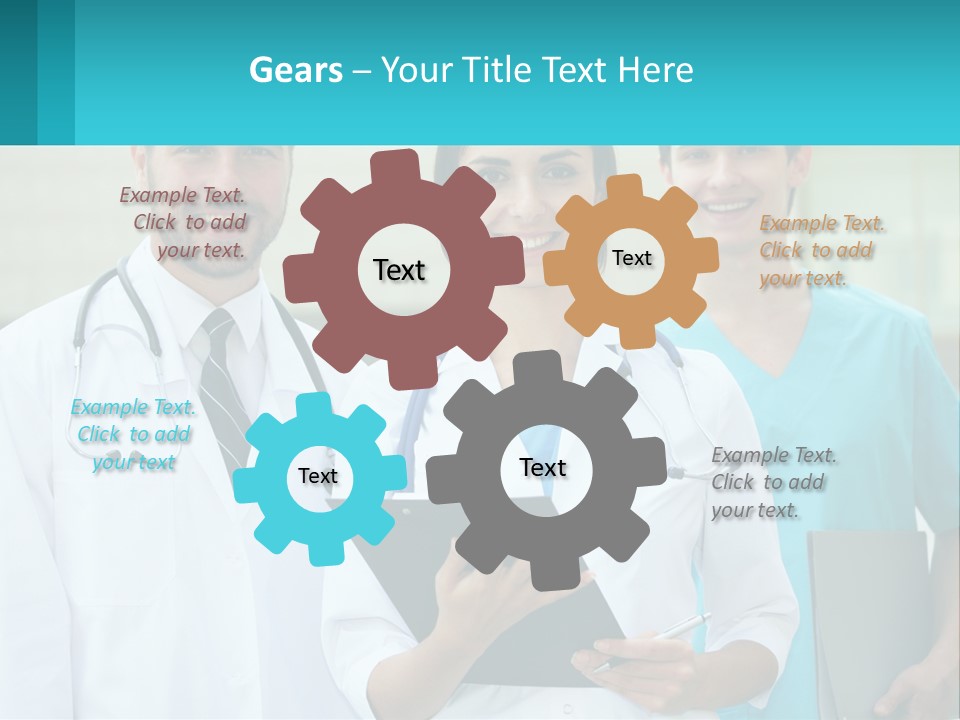 Gears – Your Title Text Here

Example Text. Click to add your text.

Text

Text

Example Text. Click to add your text.

Example Text. Click to add your text

Text

Text

Example Text. Click to add your text.